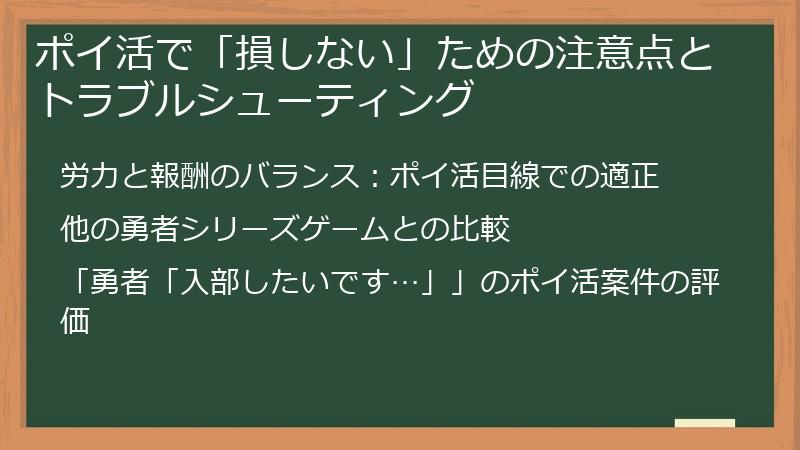 ポイ活で「損しない」ための注意点とトラブルシューティング

労力と報酬のバランス：ポイ活目線での適正

他の勇者シリーズゲームとの比較

「勇者「入部したいです…」」のポイ活案件の評価